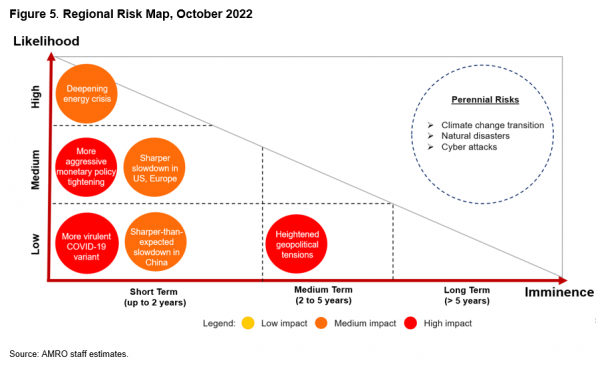 Figure 5. Regional Risk Map, October 2022

Likelihood

High

Medium

Low

Deepening energy crisis

More aggressive monetary policy tightening

Sharper slowdown in US, Europe

More virulent COVID-19 variant

Sharper-than-expected slowdown in China

Heightened geopolitical tensions

Perennial Risks

➢ Climate change transition
➢ Natural disasters
➢ Cyber attacks

Short Term (up to 2 years)

Medium Term (2 to 5 years)

Long Term (> 5 years)

Imminence

Legend: Low impact Medium impact High impact

Source: AMRO staff estimates.